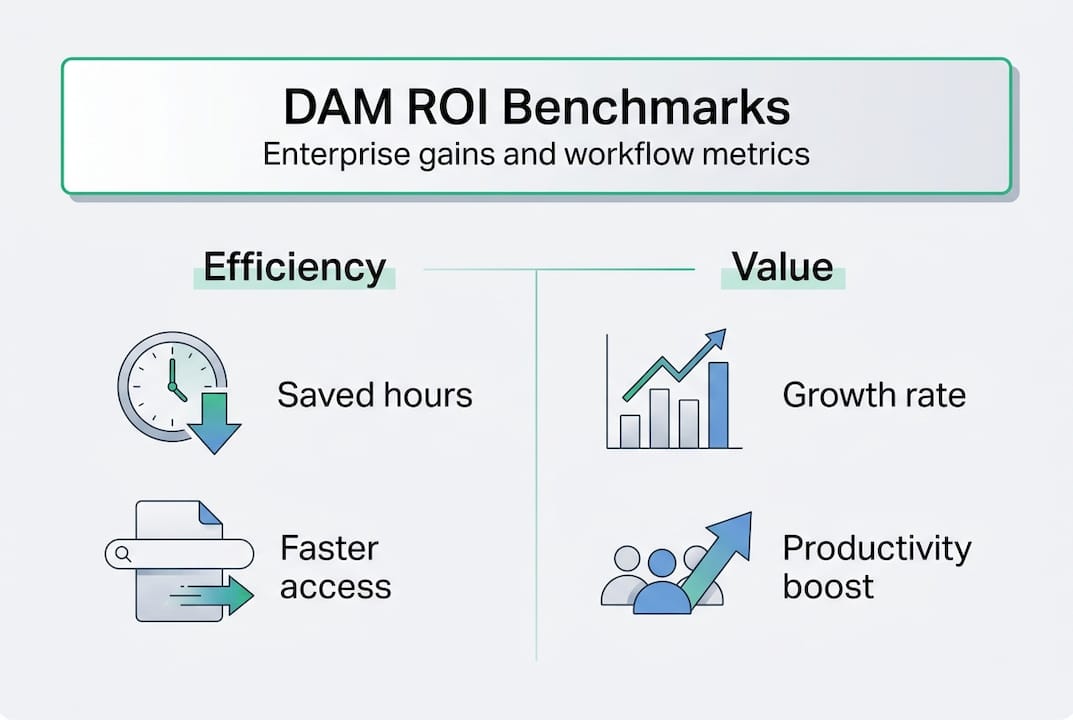 DAM ROI Benchmarks
Enterprise gains and workflow metrics

Efficiency

Saved hours

Faster access

Value

Growth rate

Productivity boost